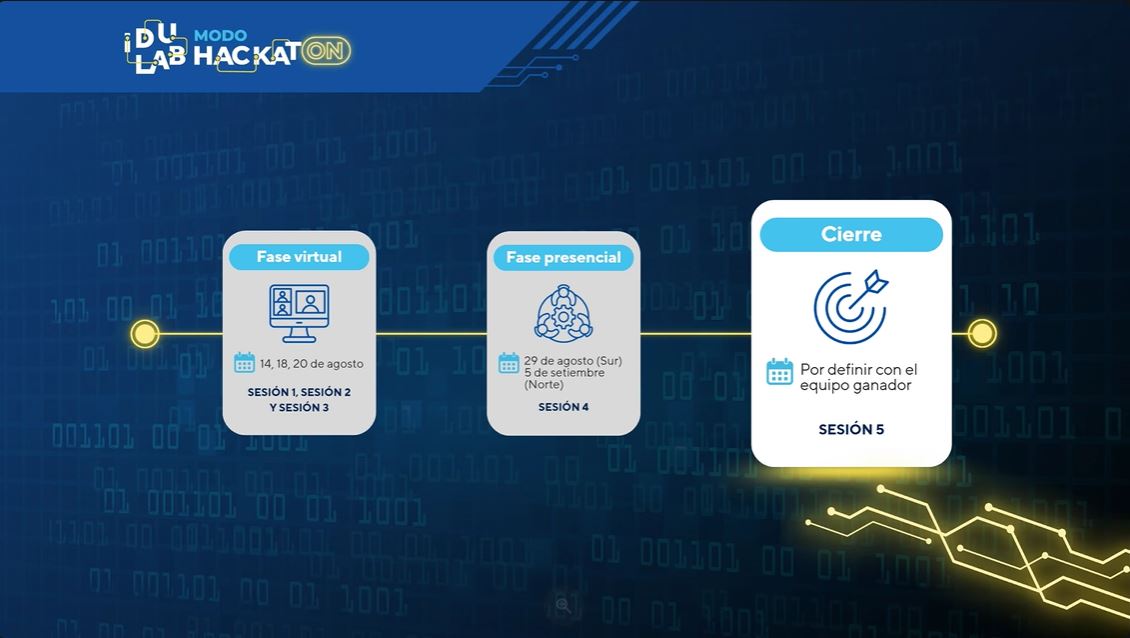 iDU LAB MODO HACKATON

Fase virtual

14, 18, 20 de agosto

SESIÓN 1, SESIÓN 2 Y SESIÓN 3

Fase presencial

29 de agosto (Sur)
5 de setiembre (Norte)

SESIÓN 4

Cierre

Por definir con el equipo ganador

SESIÓN 5